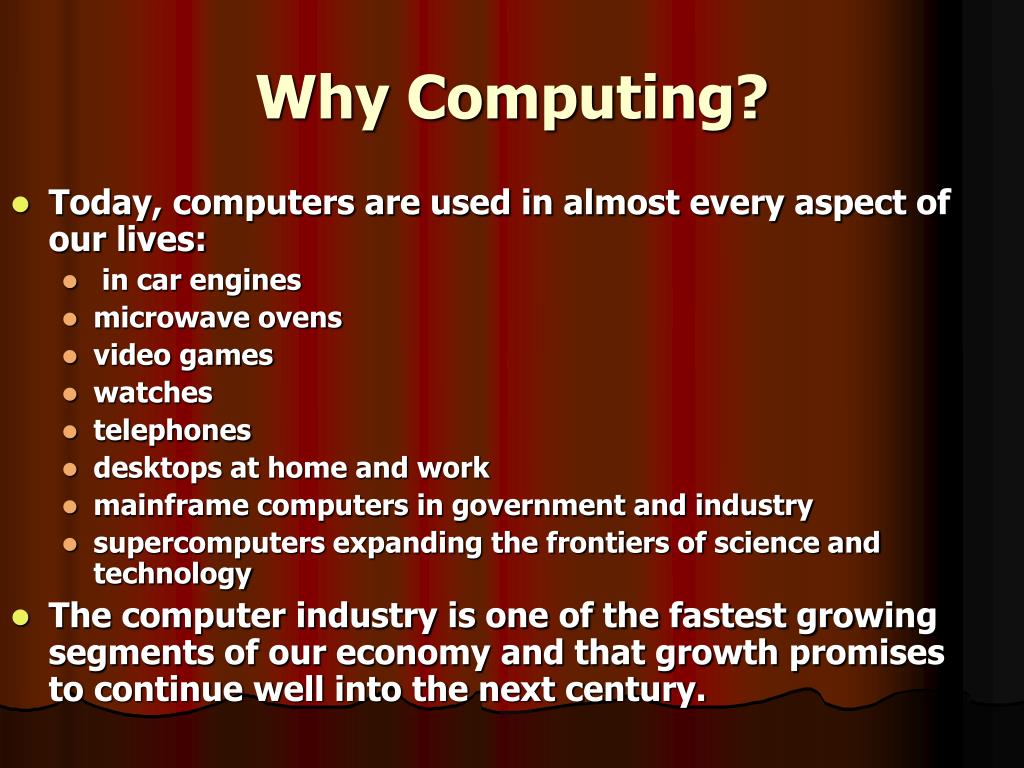 Why Computing?

- Today, computers are used in almost every aspect of our lives:
  - in car engines
  - microwave ovens
  - video games
  - watches
  - telephones
  - desktops at home and work
  - mainframe computers in government and industry
  - supercomputers expanding the frontiers of science and technology
- The computer industry is one of the fastest growing segments of our economy and that growth promises to continue well into the next century.